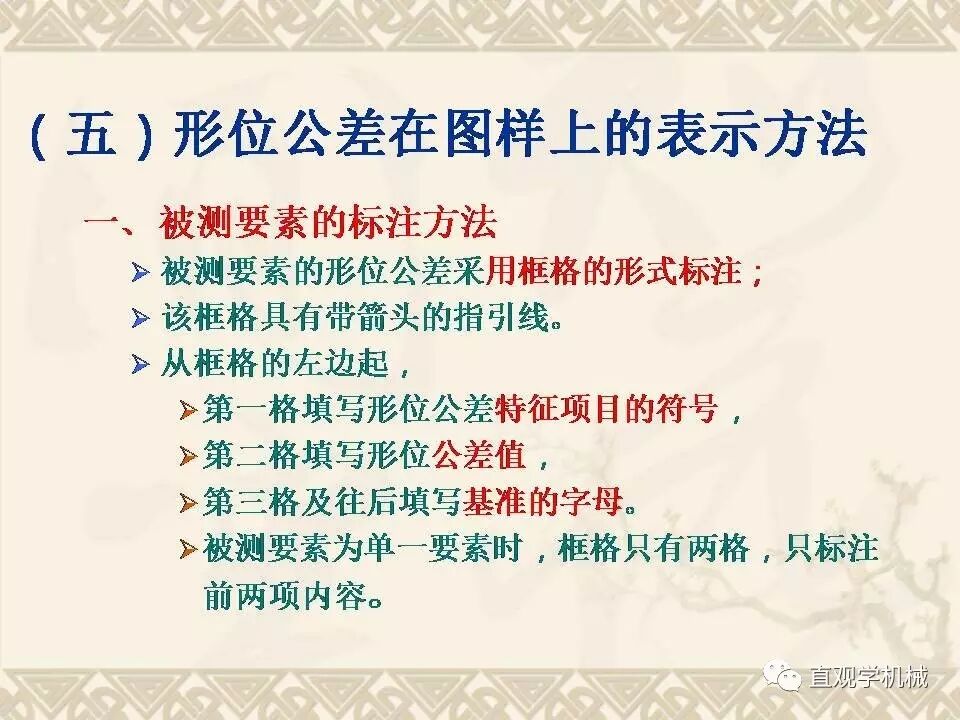 （五）形位公差在图样上的表示方法

一、被测要素的标注方法

➢ 被测要素的形位公差采用框格的形式标注；

➢ 该框格具有带箭头的指引线。

➢ 从框格的左边起，

➢ 第一格填写形位公差特征项目的符号，

➢ 第二格填写形位公差值，

➢ 第三格及往后填写基准的字母。

➢ 被测要素为单一要素时，框格只有两格，只标注前两项内容。

直观学机械